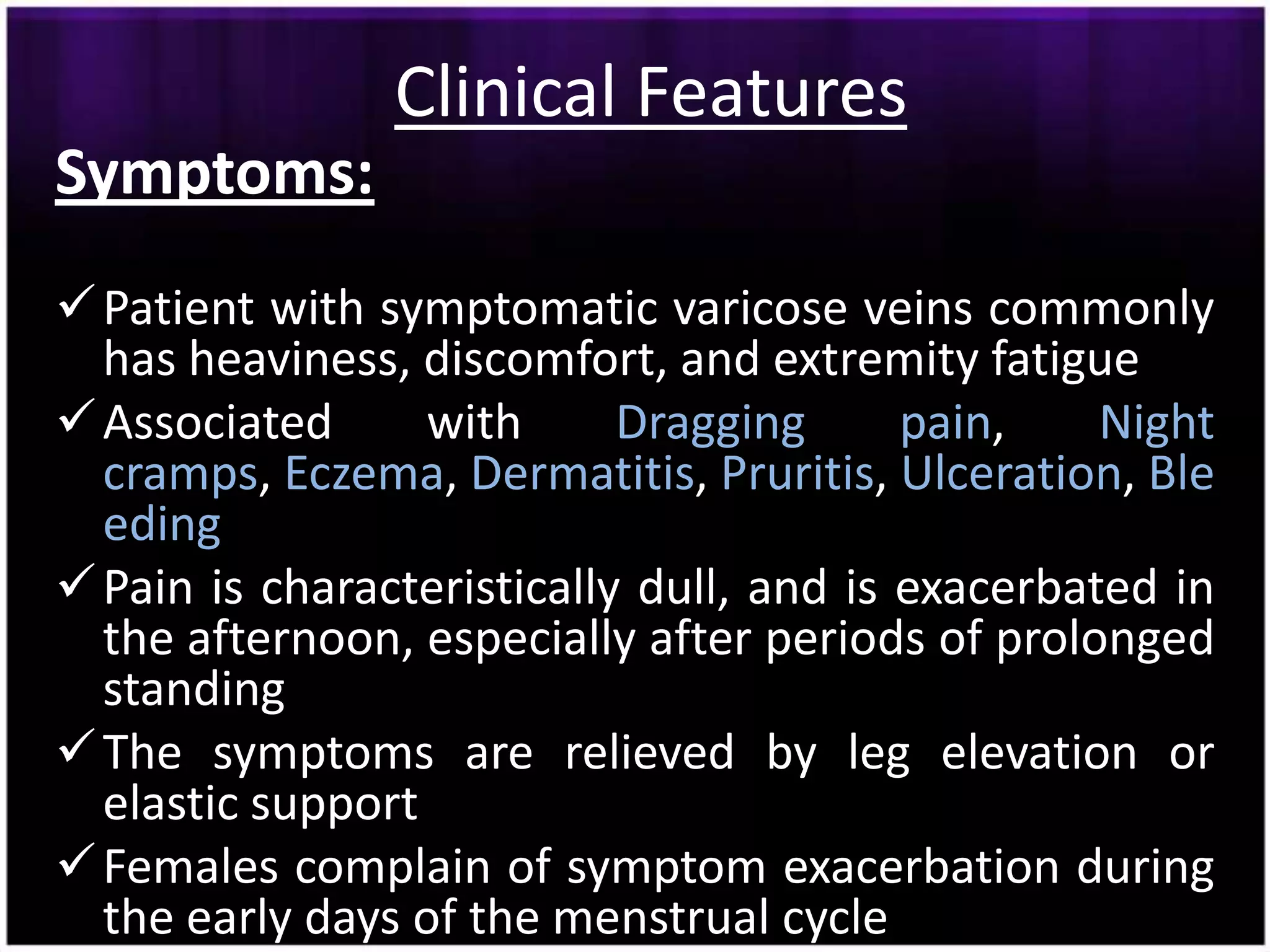 Clinical Features

Symptoms:

✓ Patient with symptomatic varicose veins commonly has heaviness, discomfort, and extremity fatigue

✓ Associated with Dragging pain, Night cramps, Eczema, Dermatitis, Pruritis, Ulceration, Ble eding

✓ Pain is characteristically dull, and is exacerbated in the afternoon, especially after periods of prolonged standing

✓ The symptoms are relieved by leg elevation or elastic support

✓ Females complain of symptom exacerbation during the early days of the menstrual cycle